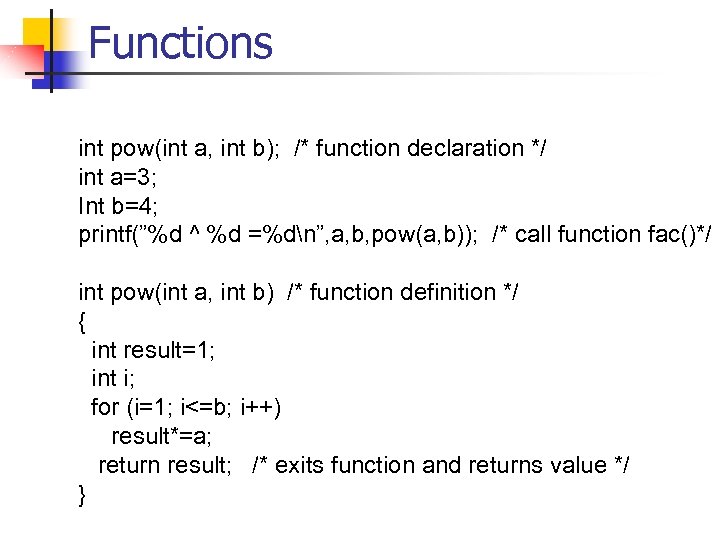 Functions

int pow(int a, int b);  /* function declaration */
int a=3;
Int b=4;
printf(”%d ^ %d =%d\n”,a,b,pow(a,b));  /* call function fac()*/

int pow(int a, int b)  /* function definition */
{
  int result=1;
  int i;
  for (i=1; i<=b; i++)
     result*=a;
   return result;   /* exits function and returns value */
}